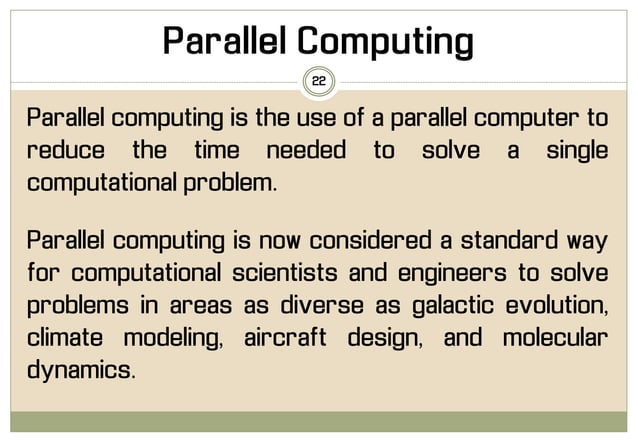 Parallel Computing

22

Parallel computing is the use of a parallel computer to reduce the time needed to solve a single computational problem.

Parallel computing is now considered a standard way for computational scientists and engineers to solve problems in areas as diverse as galactic evolution, climate modeling, aircraft design, and molecular dynamics.